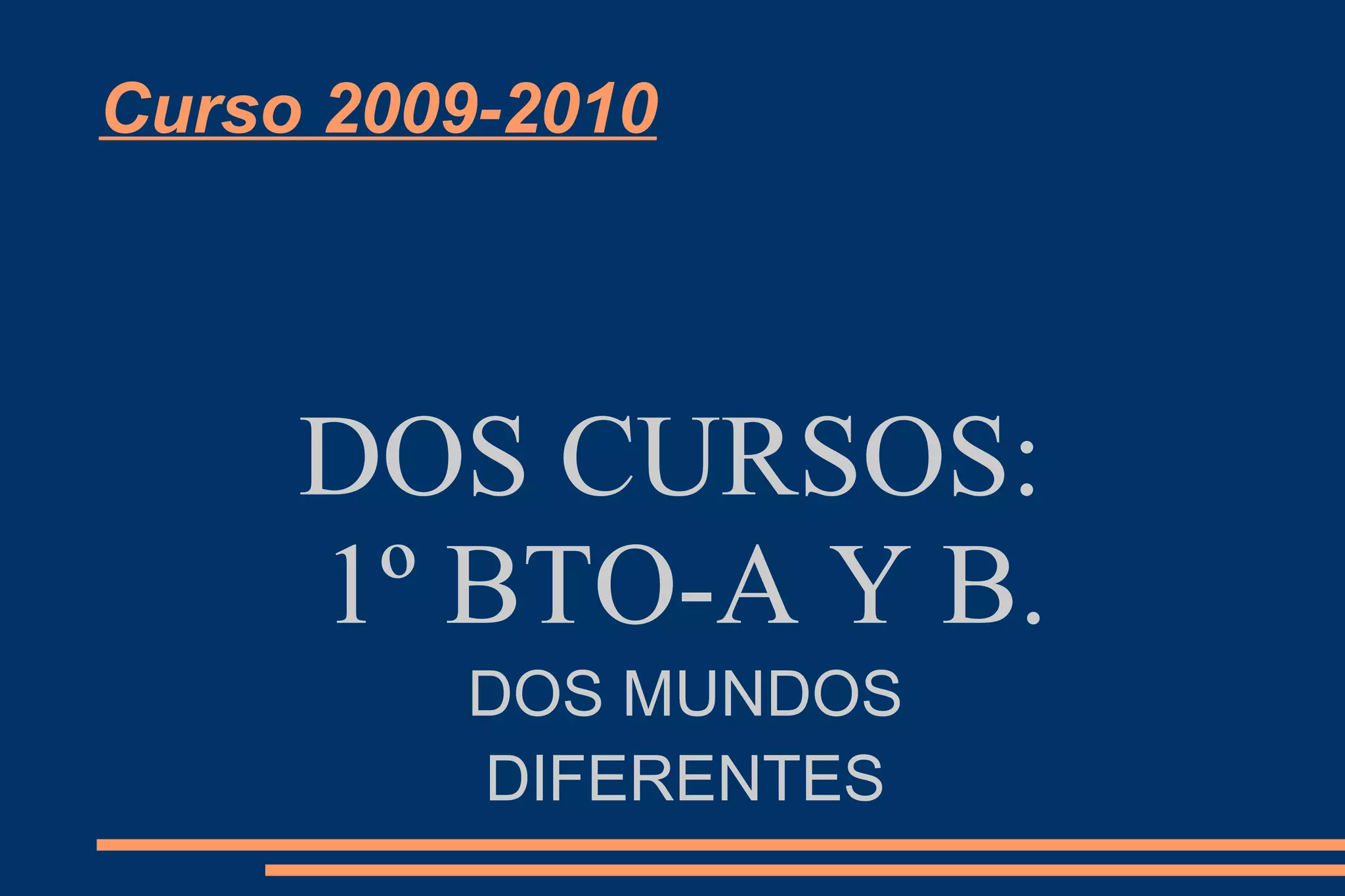 Curso 2009-2010

DOS CURSOS:
1º BTO-A Y B.
DOS MUNDOS DIFERENTES